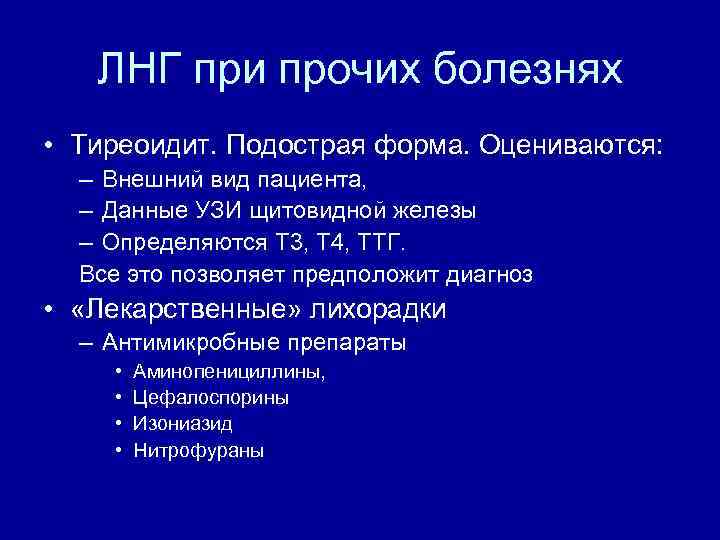 ЛНГ при прочих болезнях

• Тиреоидит. Подострая форма. Оцениваются:
  – Внешний вид пациента,
  – Данные УЗИ щитовидной железы
  – Определяются Т3, Т4, ТТГ.
  Все это позволяет предположит диагноз
• «Лекарственные» лихорадки
  – Антимикробные препараты
    • Аминопенициллины,
    • Цефалоспорины
    • Изониазид
    • Нитрофураны